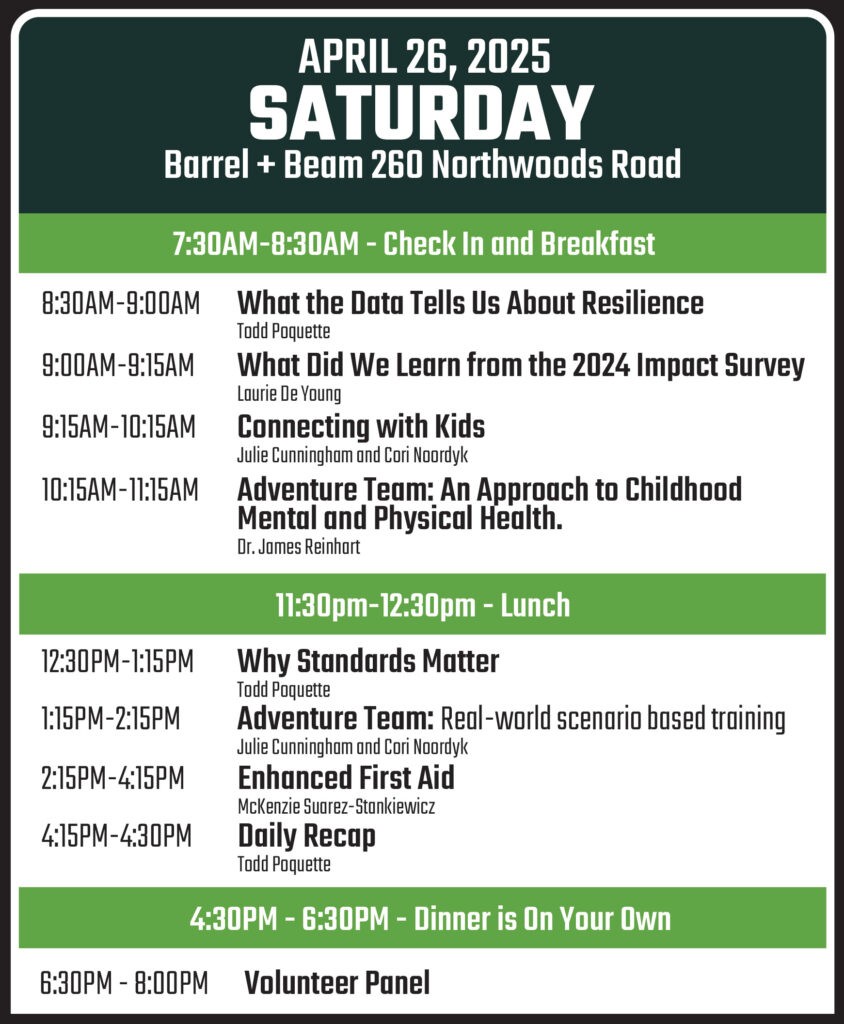 APRIL 26, 2025
SATURDAY
Barrel + Beam 260 Northwoods Road

7:30AM-8:30AM - Check In and Breakfast

8:30AM-9:00AM What the Data Tells Us About Resilience
Todd Poquette

9:00AM-9:15AM What Did We Learn from the 2024 Impact Survey
Laurie De Young

9:15AM-10:15AM Connecting with Kids
Julie Cunningham and Cori Noordyk

10:15AM-11:15AM Adventure Team: An Approach to Childhood Mental and Physical Health.
Dr. James Reinhart

11:30pm-12:30pm - Lunch

12:30PM-1:15PM Why Standards Matter
Todd Poquette

1:15PM-2:15PM Adventure Team: Real-world scenario based training
Julie Cunningham and Cori Noordyk

2:15PM-4:15PM Enhanced First Aid
McKenzie Suarez-Stankiewicz

4:15PM-4:30PM Daily Recap
Todd Poquette

4:30PM - 6:30PM - Dinner is On Your Own

6:30PM - 8:00PM Volunteer Panel